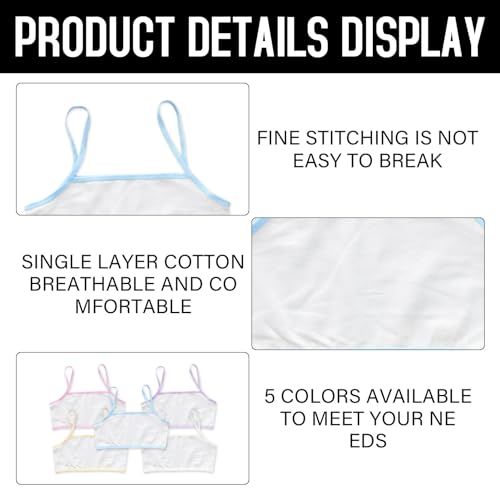 PRODUCT DETAILS DISPLAY

FINE STITCHING IS NOT EASY TO BREAK

SINGLE LAYER COTTON BREATHABLE AND CO MFORTABLE

5 COLORS AVAILABLE TO MEET YOUR NE EDS